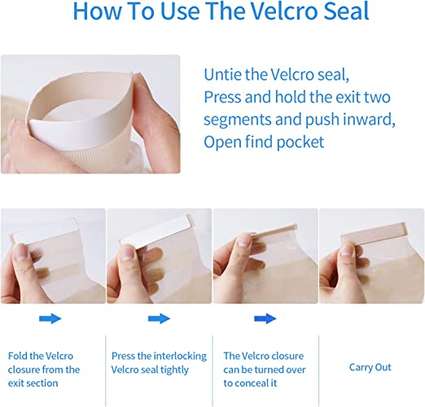 How To Use The Velcro Seal

Untie the Velcro seal,
Press and hold the exit two segments and push inward,
Open find pocket

Fold the Velcro closure from the exit section

Press the interlocking Velcro seal tightly

The Velcro closure can be turned over to conceal it

Carry Out